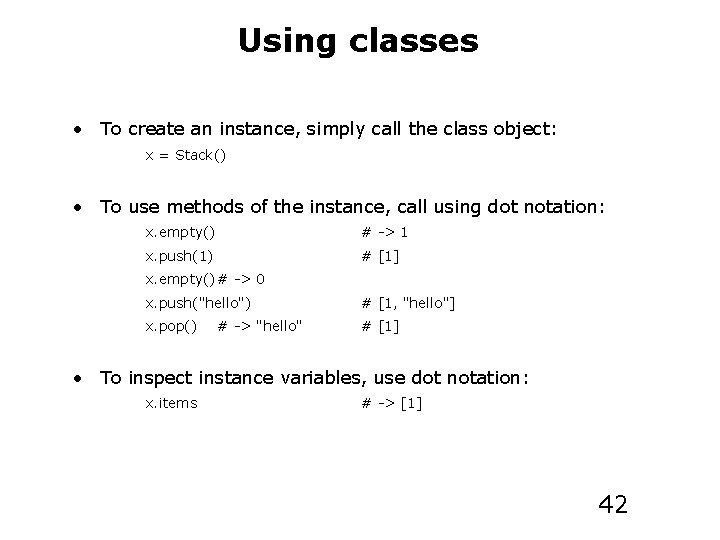 Using classes

• To create an instance, simply call the class object:

x = Stack()

• To use methods of the instance, call using dot notation:

x.empty() # -> 1
x.push(1) # [1]
x.empty()# -> 0
x.push("hello") # [1, "hello"]
x.pop() # -> "hello" # [1]

• To inspect instance variables, use dot notation:

x.items # -> [1]

42